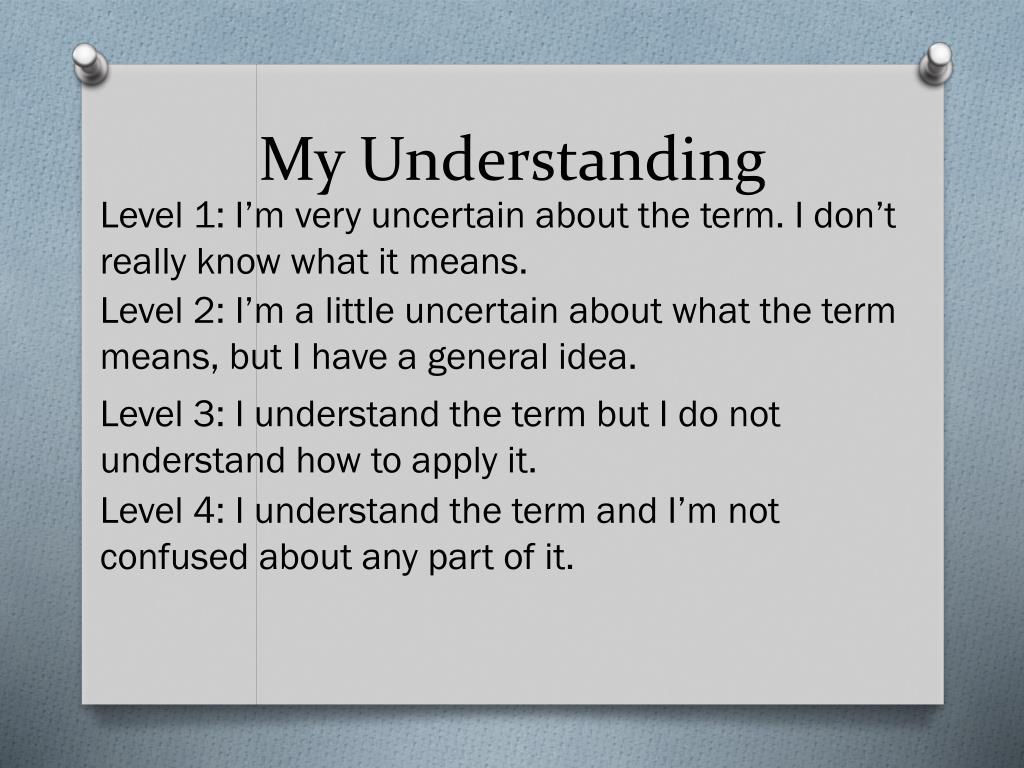 My Understanding

Level 1: I’m very uncertain about the term. I don’t really know what it means.

Level 2: I’m a little uncertain about what the term means, but I have a general idea.

Level 3: I understand the term but I do not understand how to apply it.

Level 4: I understand the term and I’m not confused about any part of it.